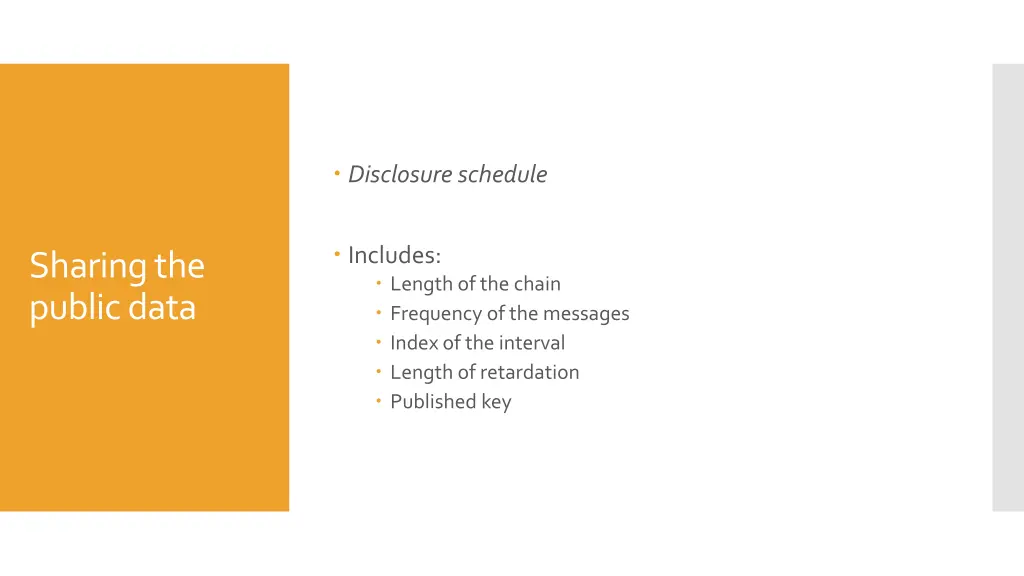 Sharing the public data

Disclosure schedule

Includes:
Length of the chain
Frequency of the messages
Index of the interval
Length of retardation
Published key